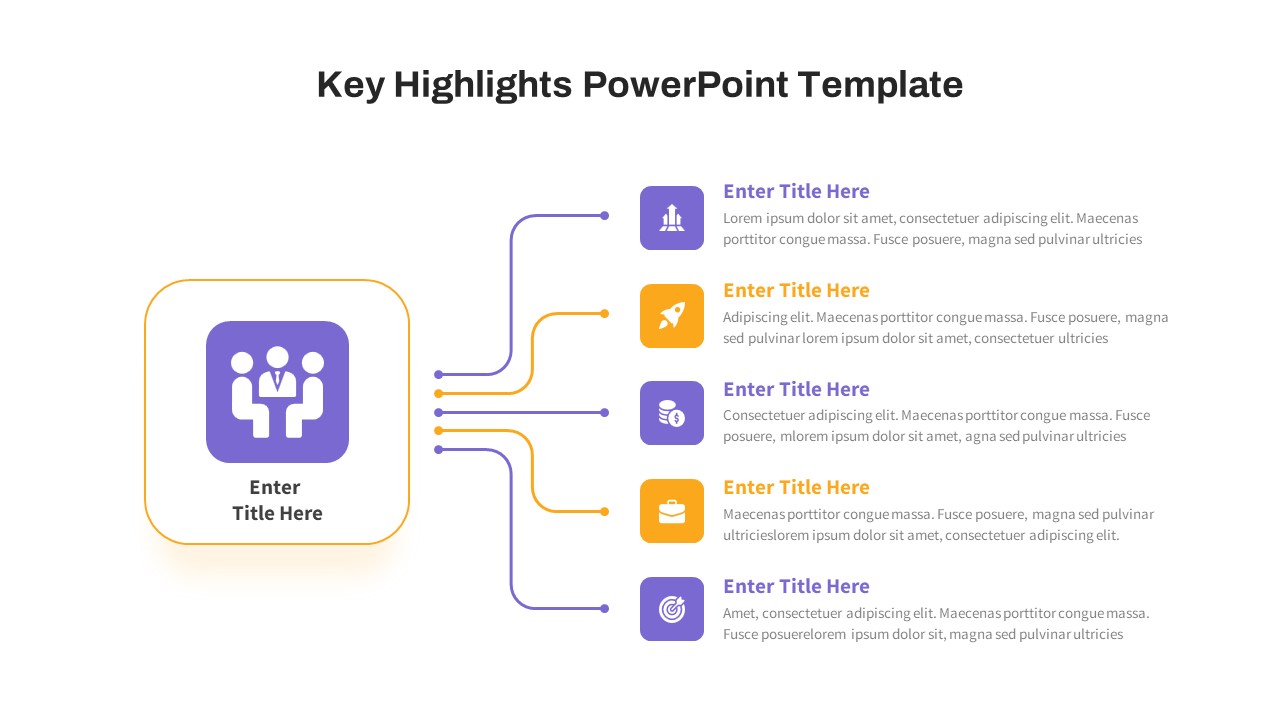 Key Highlights PowerPoint Template

Enter Title Here

Enter Title Here
Lorem ipsum dolor sit amet, consectetuer adipiscing elit. Maecenas porttitor congue massa. Fusce posuere, magna sed pulvinar ultricies

Enter Title Here
Adipiscing elit. Maecenas porttitor congue massa. Fusce posuere, magna sed pulvinar lorem ipsum dolor sit amet, consectetuer ultricies

Enter Title Here
Consectetuer adipiscing elit. Maecenas porttitor congue massa. Fusce posuere, mlorem ipsum dolor sit amet, agna sed pulvinar ultricies

Enter Title Here
Maecenas porttitor congue massa. Fusce posuere, magna sed pulvinar ultricieslorem ipsum dolor sit amet, consectetuer adipiscing elit.

Enter Title Here
Amet, consectetuer adipiscing elit. Maecenas porttitor congue massa. Fusce posuerelorem ipsum dolor sit, magna sed pulvinar ultricies